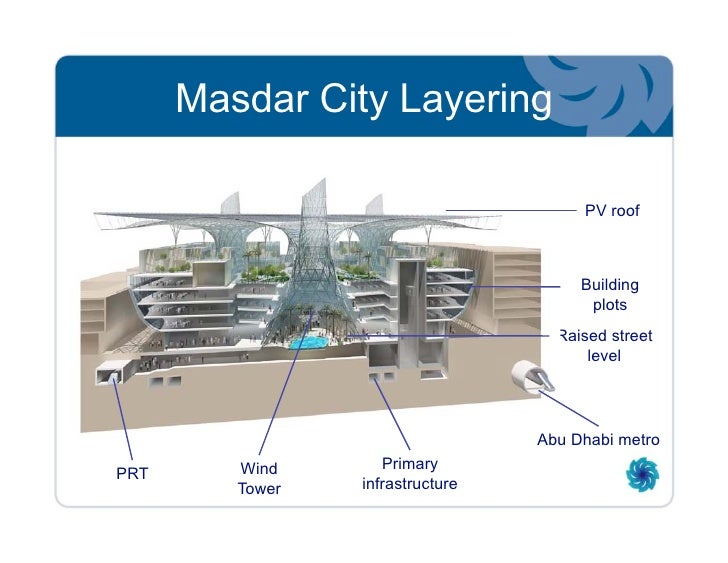 Masdar City Layering

PV roof

Building plots

Raised street level

Abu Dhabi metro

PRT

Wind Tower

Primary infrastructure